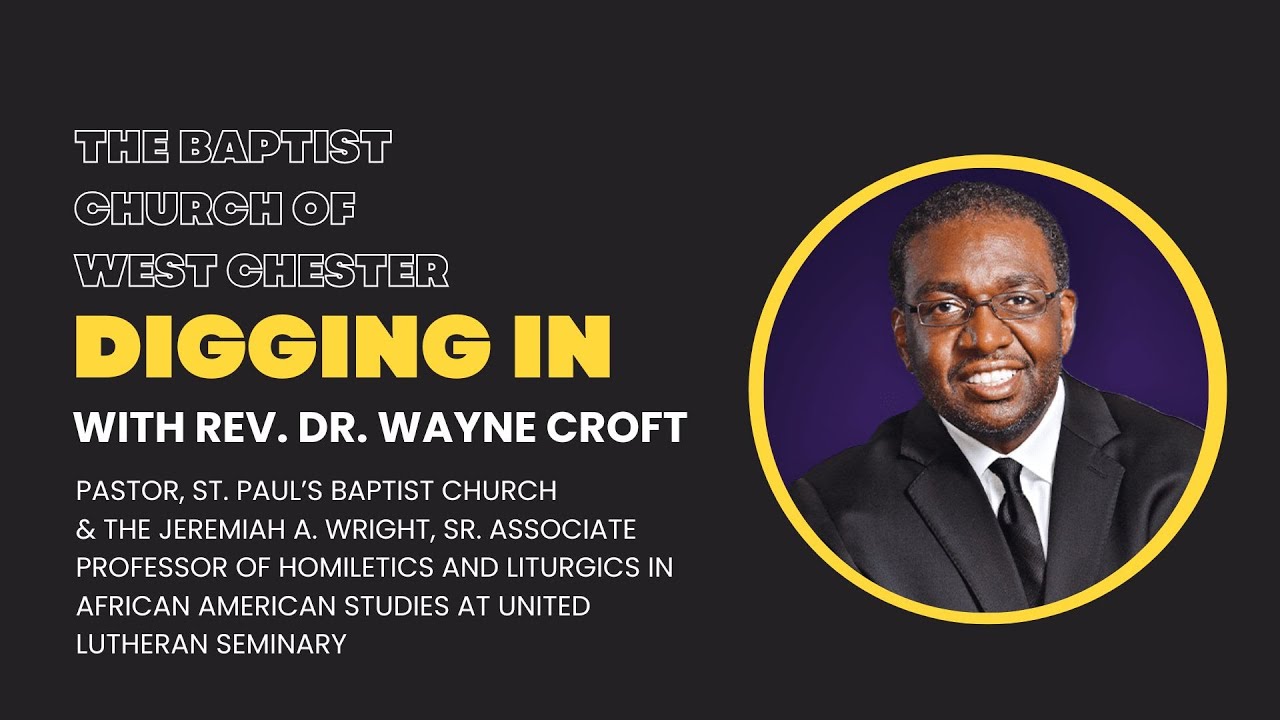 THE BAPTIST CHURCH OF WEST CHESTER

DIGGING IN

WITH REV. DR. WAYNE CROFT

PASTOR, ST. PAUL'S BAPTIST CHURCH & THE JEREMIAH A. WRIGHT, SR. ASSOCIATE PROFESSOR OF HOMILETICS AND LITURGICS IN AFRICAN AMERICAN STUDIES AT UNITED LUTHERAN SEMINARY